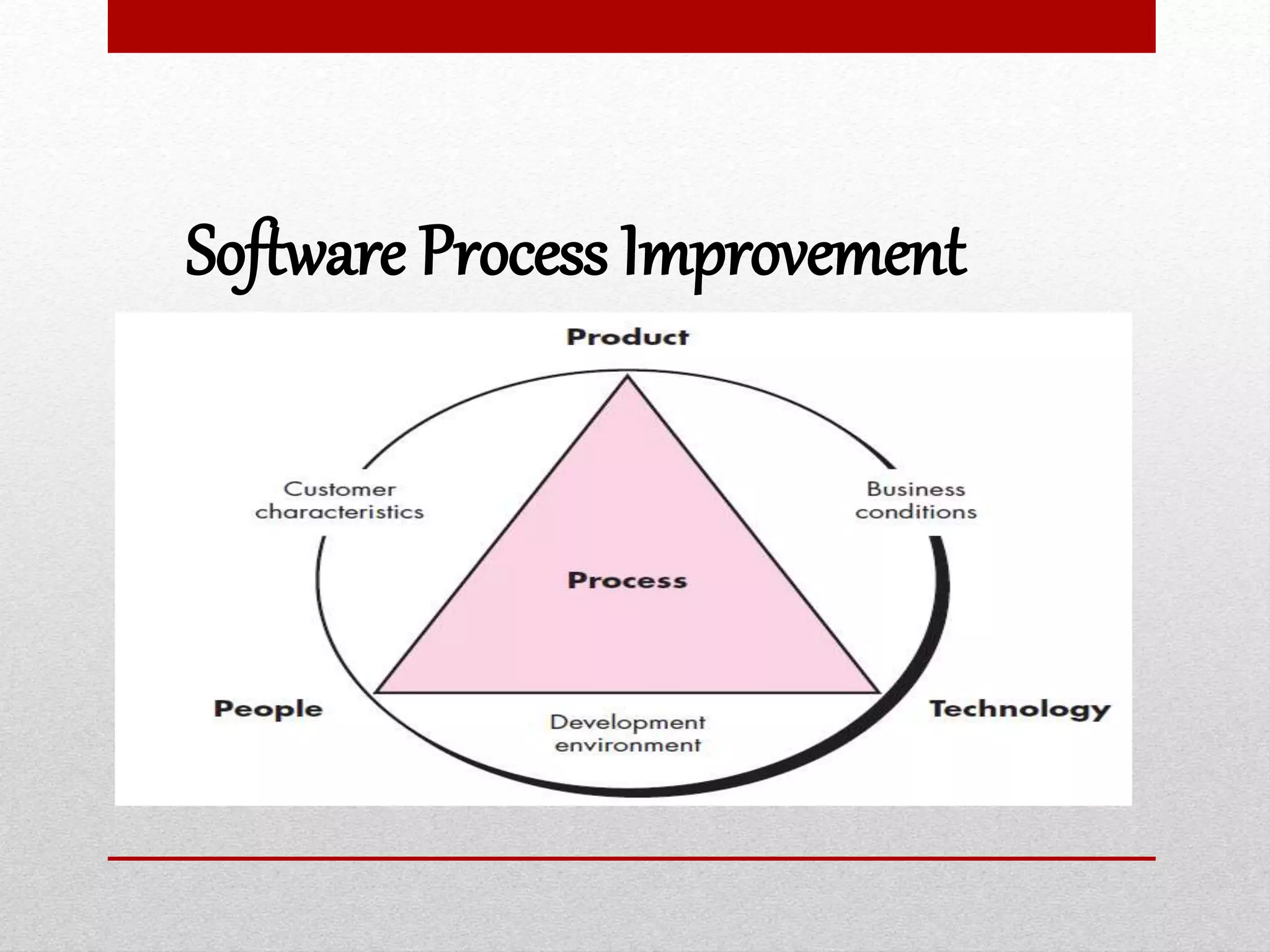 Software Process Improvement

Product

Customer characteristics

Business conditions

Process

People

Development environment

Technology